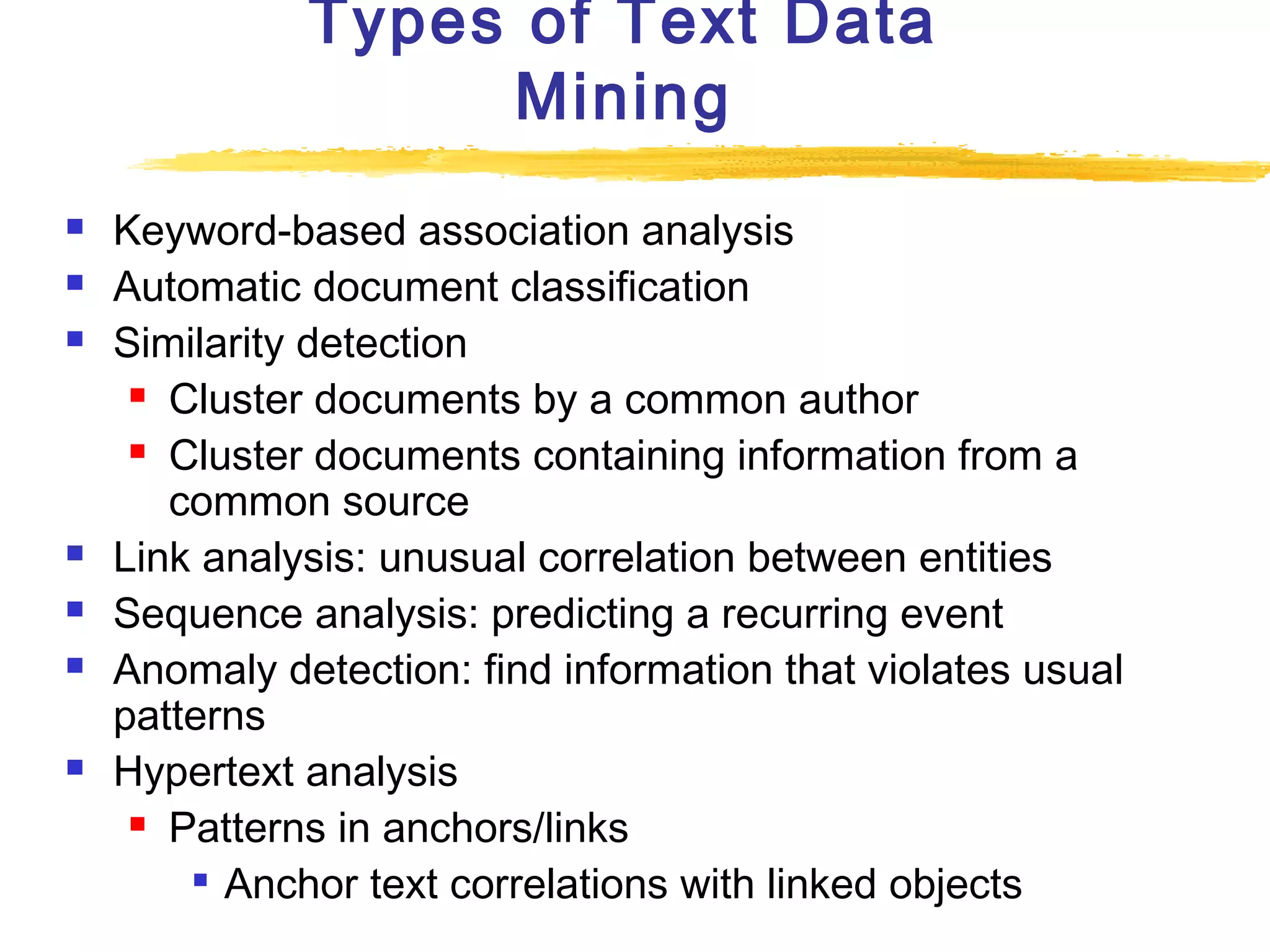 Types of Text Data Mining

- Keyword-based association analysis
- Automatic document classification
- Similarity detection
  - Cluster documents by a common author
  - Cluster documents containing information from a common source
- Link analysis: unusual correlation between entities
- Sequence analysis: predicting a recurring event
- Anomaly detection: find information that violates usual patterns
- Hypertext analysis
  - Patterns in anchors/links
    - Anchor text correlations with linked objects